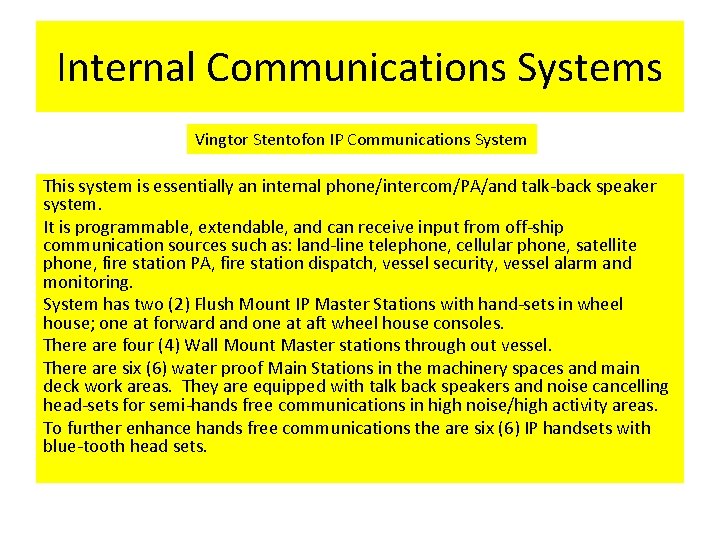 Internal Communications Systems

Vingtor Stentofon IP Communications System

This system is essentially an internal phone/intercom/PA/and talk-back speaker system.

It is programmable, extendable, and can receive input from off-ship communication sources such as: land-line telephone, cellular phone, satellite phone, fire station PA, fire station dispatch, vessel security, vessel alarm and monitoring.

System has two (2) Flush Mount IP Master Stations with hand-sets in wheel house; one at forward and one at aft wheel house consoles.

There are four (4) Wall Mount Master stations through out vessel.

There are six (6) water proof Main Stations in the machinery spaces and main deck work areas. They are equipped with talk back speakers and noise cancelling head-sets for semi-hands free communications in high noise/high activity areas.

To further enhance hands free communications the are six (6) IP handsets with blue-tooth head sets.